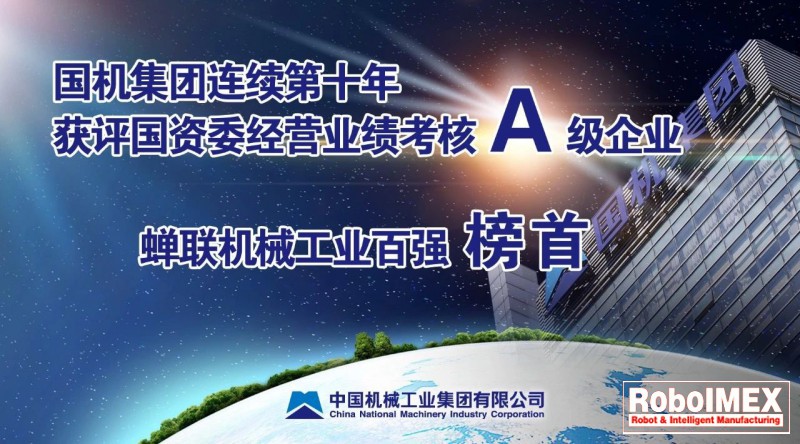 国机集团连续第十年
获评国资委经营业绩考核 A 级企业

蝉联机械工业百强 榜首

国机集团

中国机械工业集团有限公司
China National Machinery Industry Corporation

RoboIMEX
Robot & Intelligent Manufacturing